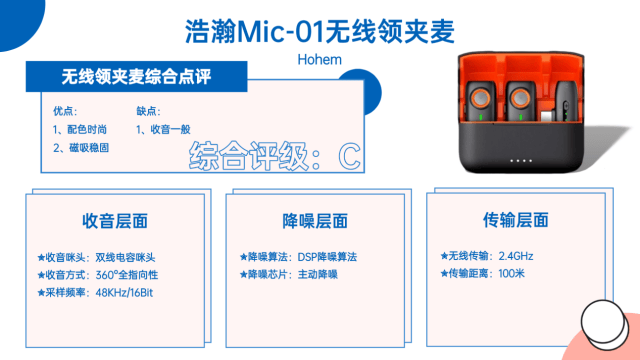 浩瀚Mic-01无线领夹麦

Hohem

无线领夹麦综合点评

优点：
1、配色时尚
2、磁吸稳固

缺点：
1、收音一般

综合评级：C

收音层面

★收音咪头：双线电容咪头
★收音方式：360°全指向性
★采样频率：48KHz/16Bit

降噪层面

★降噪算法：DSP降噪算法
★降噪芯片：主动降噪

传输层面

★无线传输：2.4GHz
★传输距离：100米